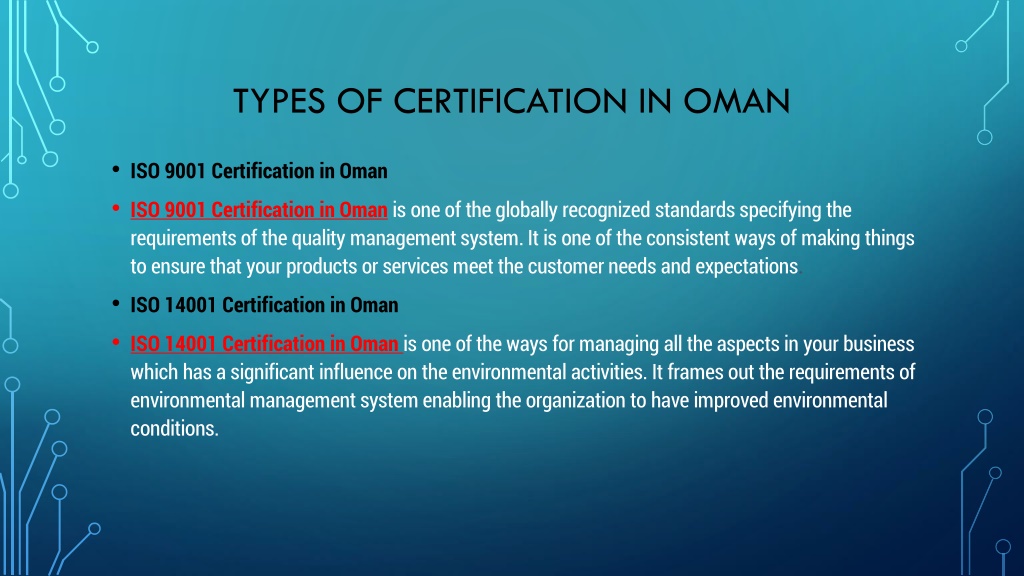 TYPES OF CERTIFICATION IN OMAN

• ISO 9001 Certification in Oman

• ISO 9001 Certification in Oman is one of the globally recognized standards specifying the requirements of the quality management system. It is one of the consistent ways of making things to ensure that your products or services meet the customer needs and expectations.

• ISO 14001 Certification in Oman

• ISO 14001 Certification in Oman is one of the ways for managing all the aspects in your business which has a significant influence on the environmental activities. It frames out the requirements of environmental management system enabling the organization to have improved environmental conditions.